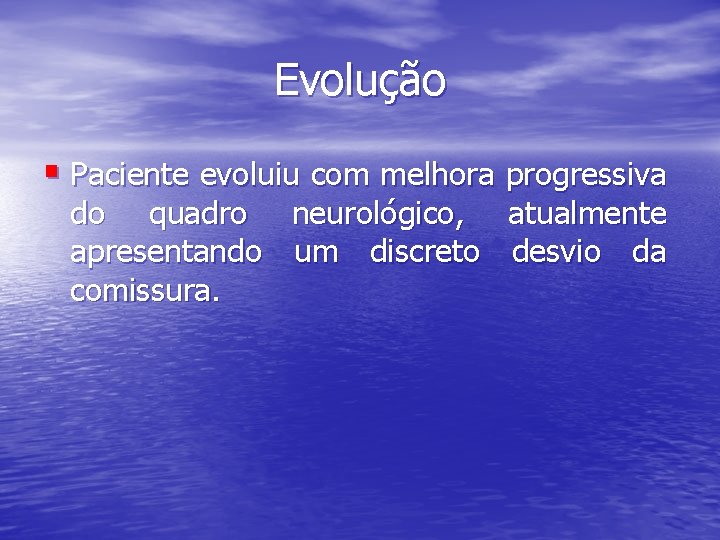 Evolução

Paciente evoluiu com melhora progressiva do quadro neurológico, atualmente apresentando um discreto desvio da comissura.